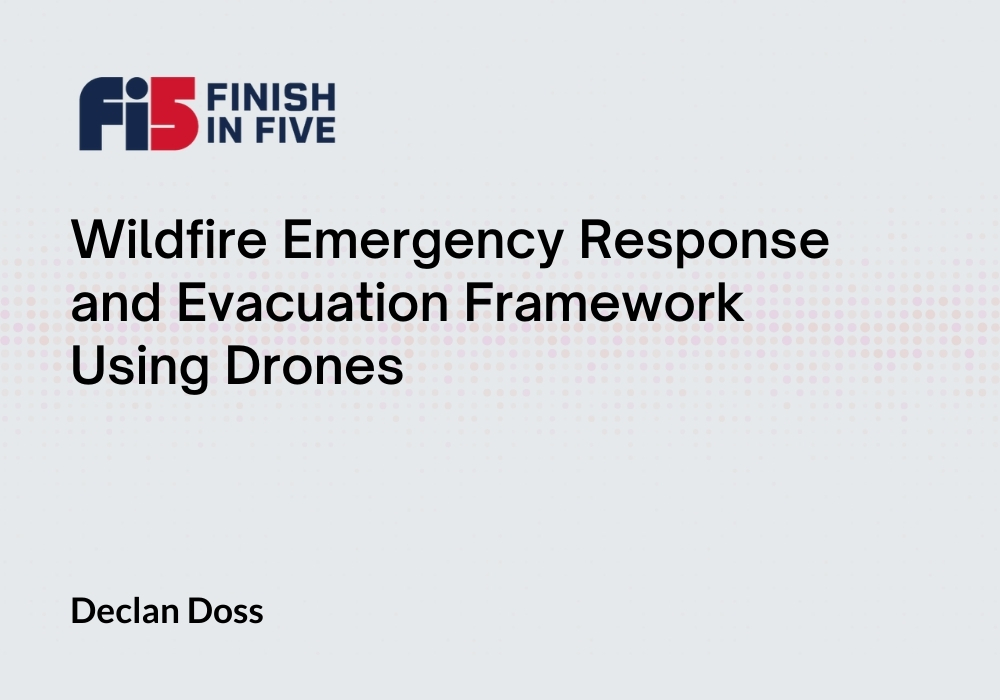 Fi5 FINISH IN FIVE

Wildfire Emergency Response and Evacuation Framework Using Drones

Declan Doss